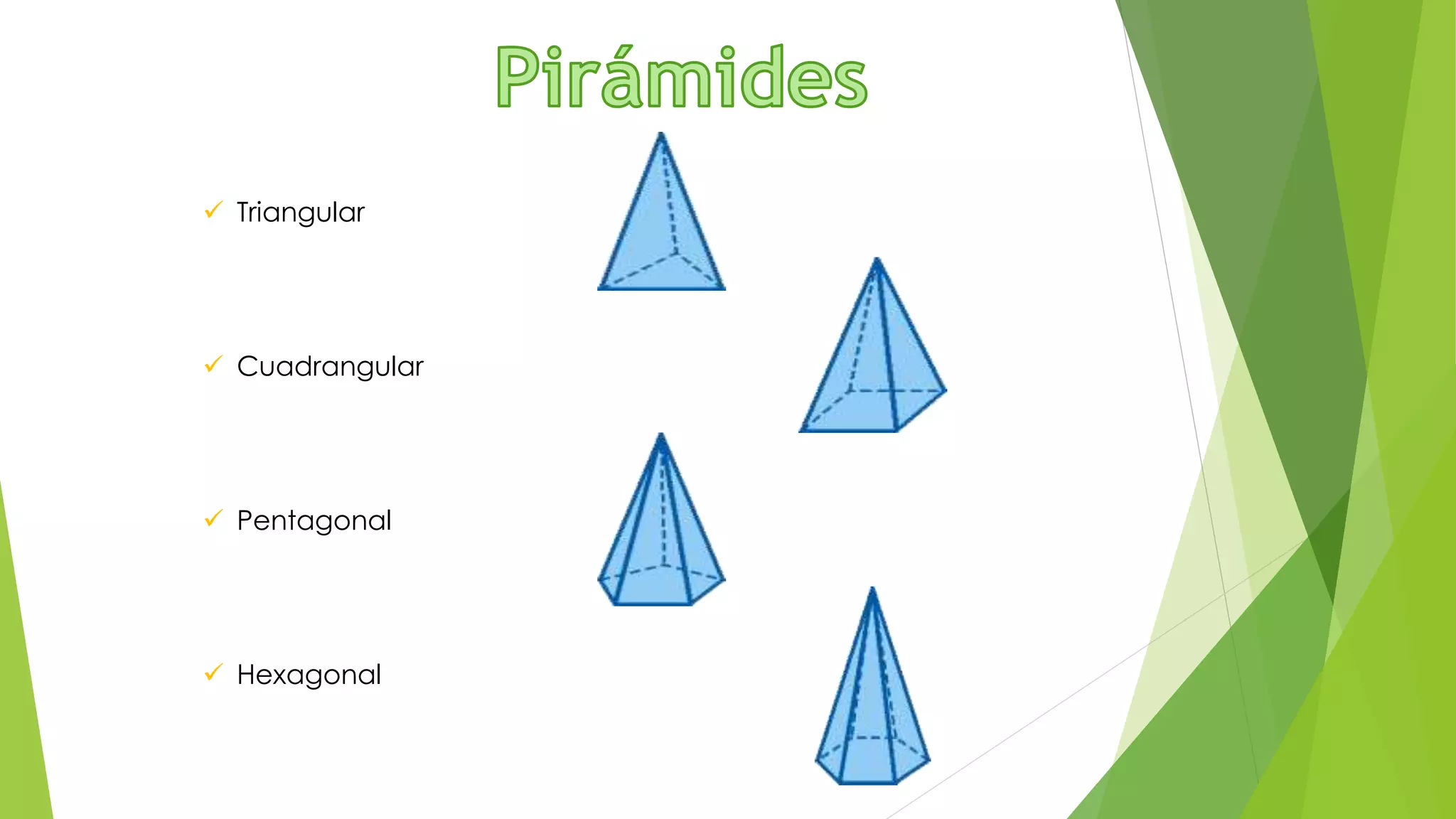 Pirámides

✓ Triangular

✓ Cuadrangular

✓ Pentagonal

✓ Hexagonal